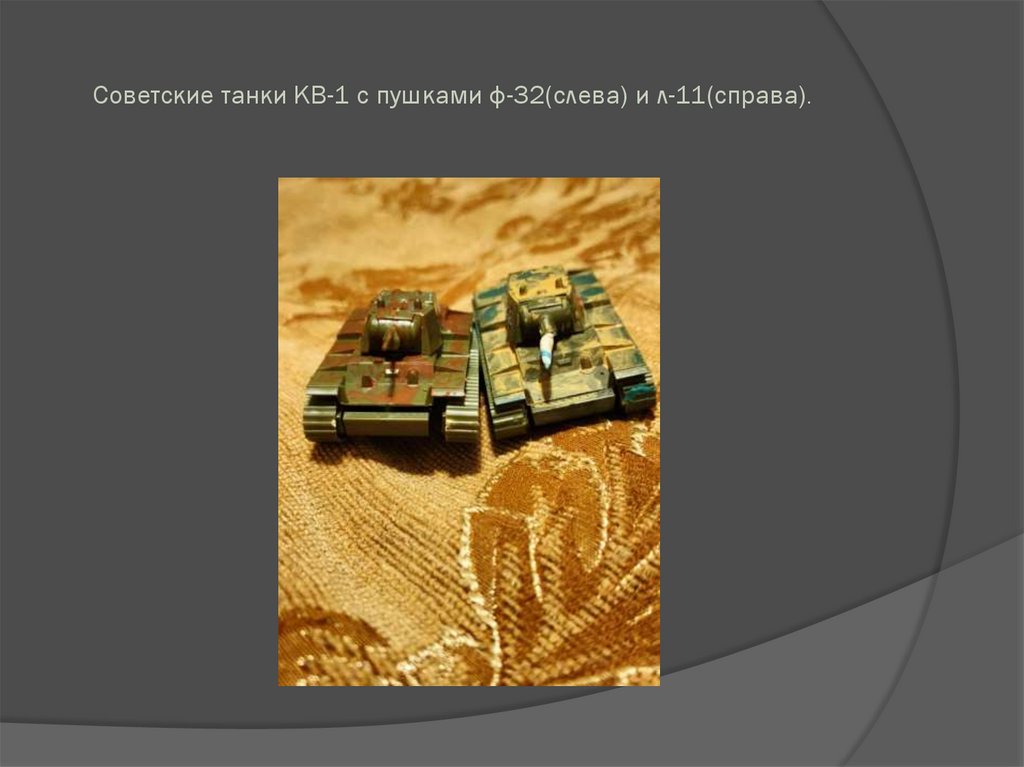 Советские танки КВ-1 с пушками ф-32(слева) и л-11(справа).